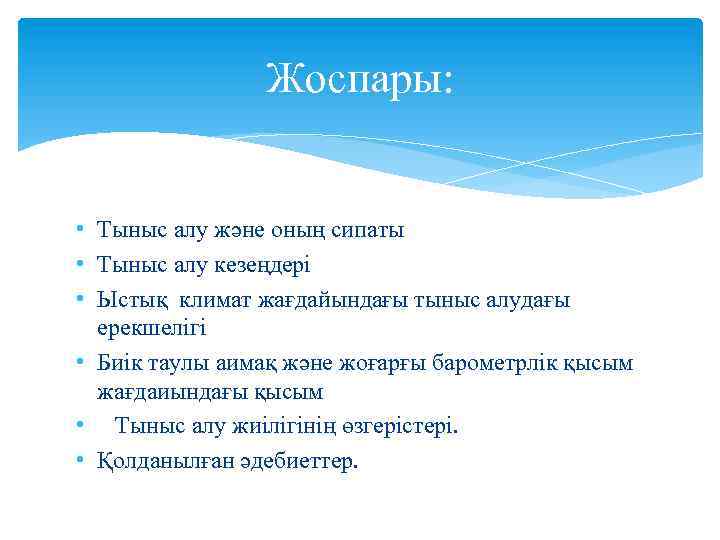 Жоспары:

• Тыныс алу және оның сипаты
• Тыныс алу кезеңдері
• Ыстық климат жағдайындағы тыныс алудағы ерекшелігі
• Биік таулы аимақ және жоғарғы барометрлік қысым жағдаиындағы қысым
• Тыныс алу жиілігінің өзгерістері.
• Қолданылған әдебиеттер.